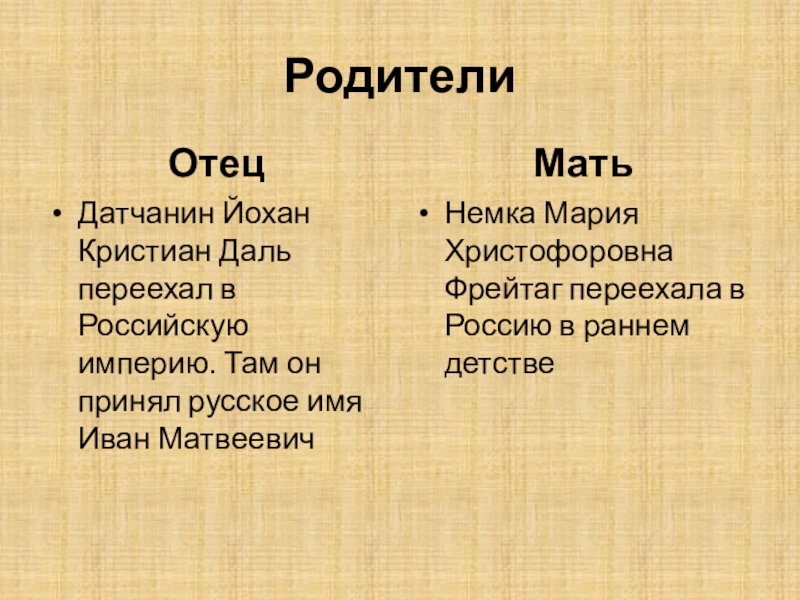 Родители

Отец

• Датчанин Йохан Кристиан Даль переехал в Российскую империю. Там он принял русское имя Иван Матвеевич

Мать

• Немка Мария Христофоровна Фрейтаг переехала в Россию в раннем детстве